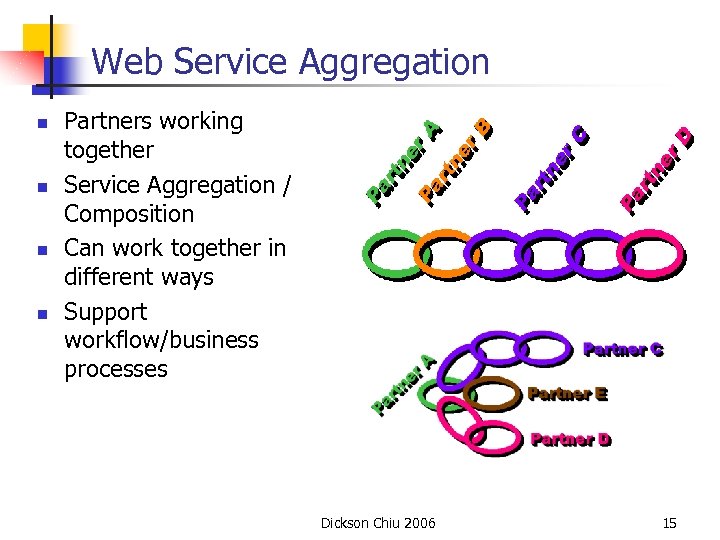 Web Service Aggregation

- Partners working together
- Service Aggregation / Composition
- Can work together in different ways
- Support workflow/business processes

Partner A
Partner B
Partner C
Partner D

Partner A
Partner C
Partner E
Partner D

Dickson Chiu 2006

15